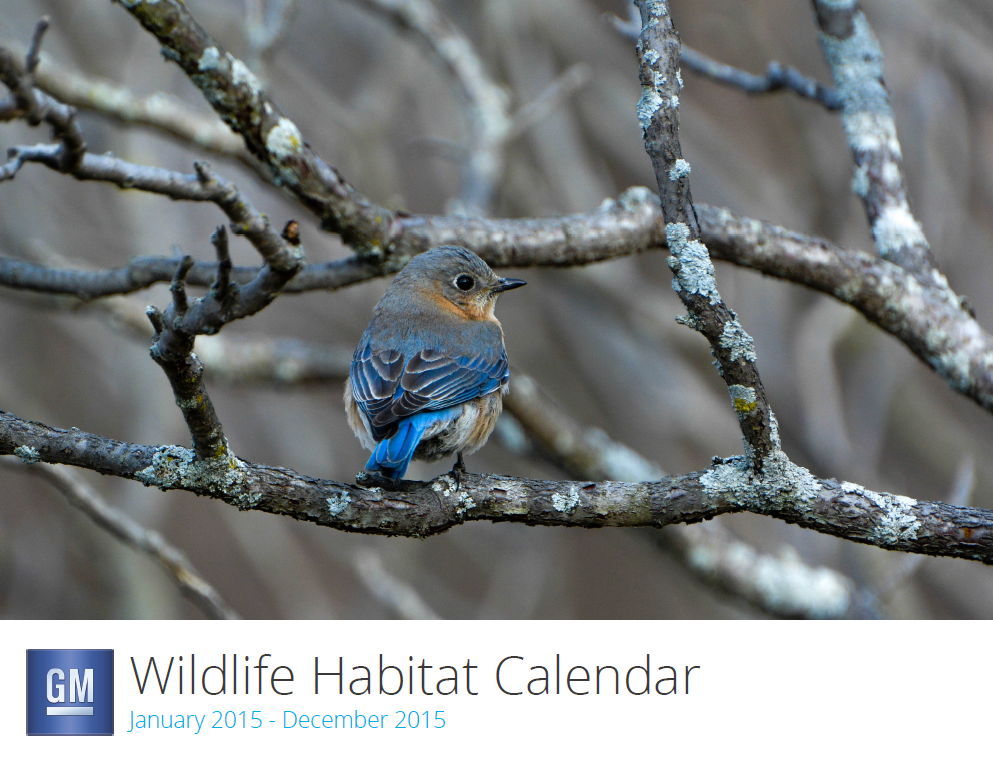 GM

Wildlife Habitat Calendar
January 2015 - December 2015